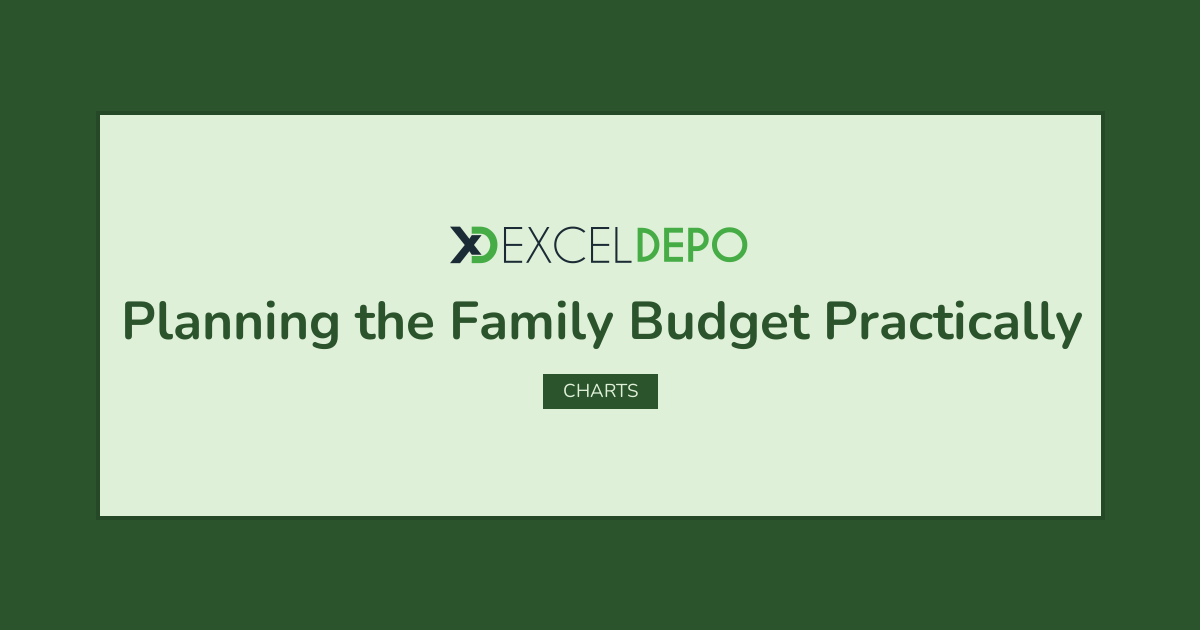 XD EXCELDEPO

Planning the Family Budget Practically

CHARTS